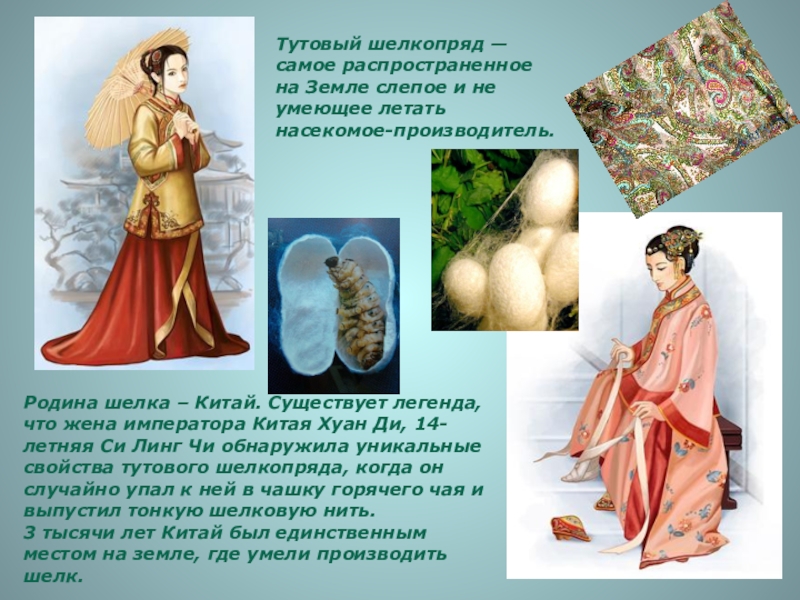 Тутовый шелкопряд — самое распространенное на Земле слепое и не умеющее летать насекомое-производитель.

Родина шелка – Китай. Существует легенда, что жена императора Китая Хуан Ди, 14-летняя Си Линг Чи обнаружила уникальные свойства тутового шелкопряда, когда он случайно упал к ней в чашку горячего чая и выпустил тонкую шелковую нить.
3 тысячи лет Китай был единственным местом на земле, где умели производить шелк.